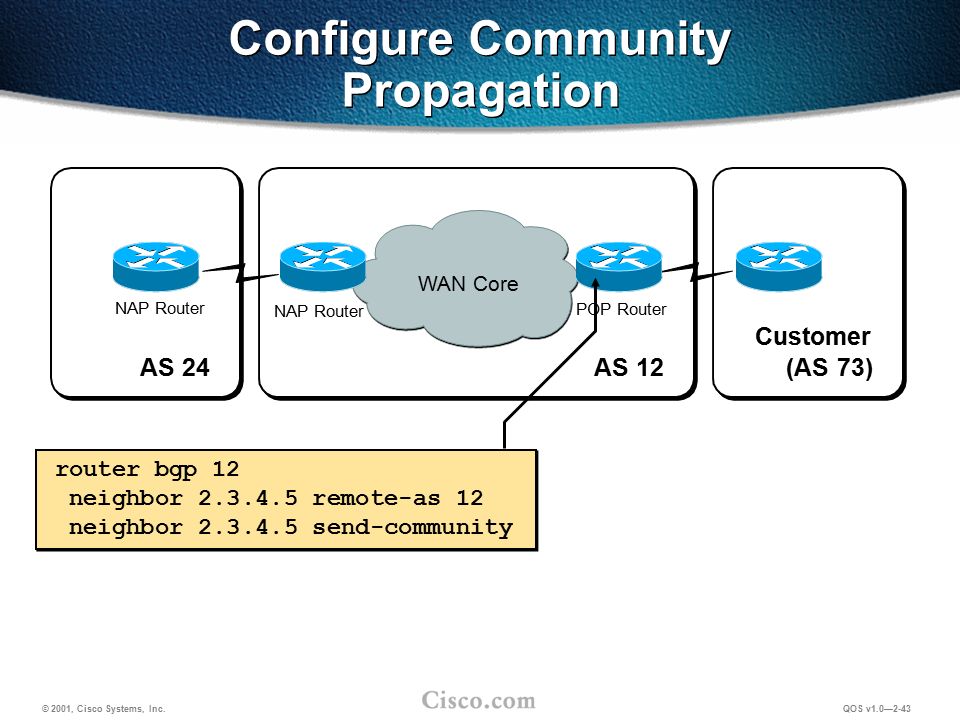 Configure Community Propagation

NAP Router

AS 24

NAP Router

WAN Core

POP Router

AS 12

Customer (AS 73)

router bgp 12
 neighbor 2.3.4.5 remote-as 12
 neighbor 2.3.4.5 send-community

© 2001, Cisco Systems, Inc.

Cisco.com

QOS v1.0—2-43